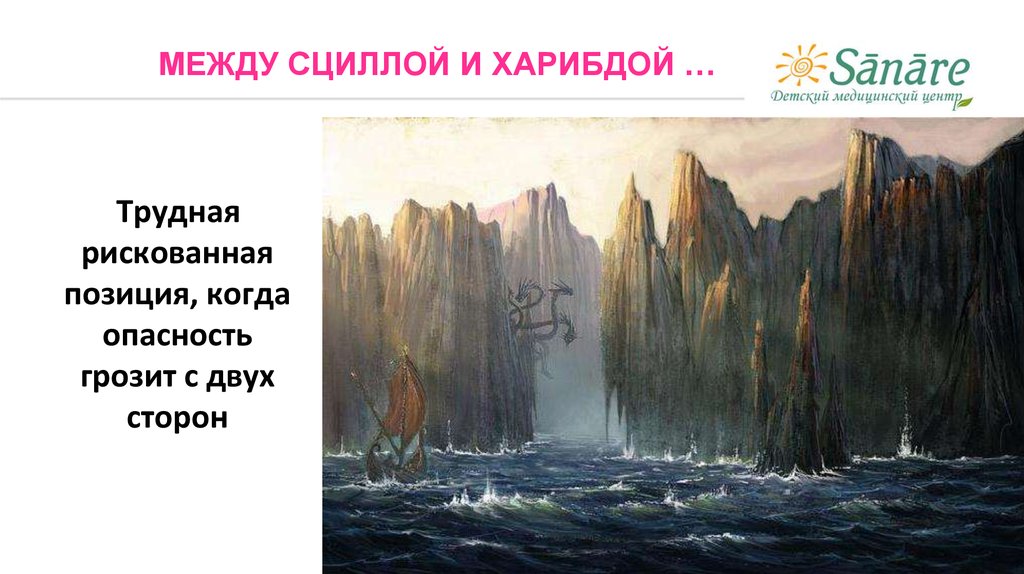 МЕЖДУ СЦИЛЛОЙ И ХАРИБДОЙ …

Sānāre
Детский медицинский центр

Трудная рискованная позиция, когда опасность грозит с двух сторон